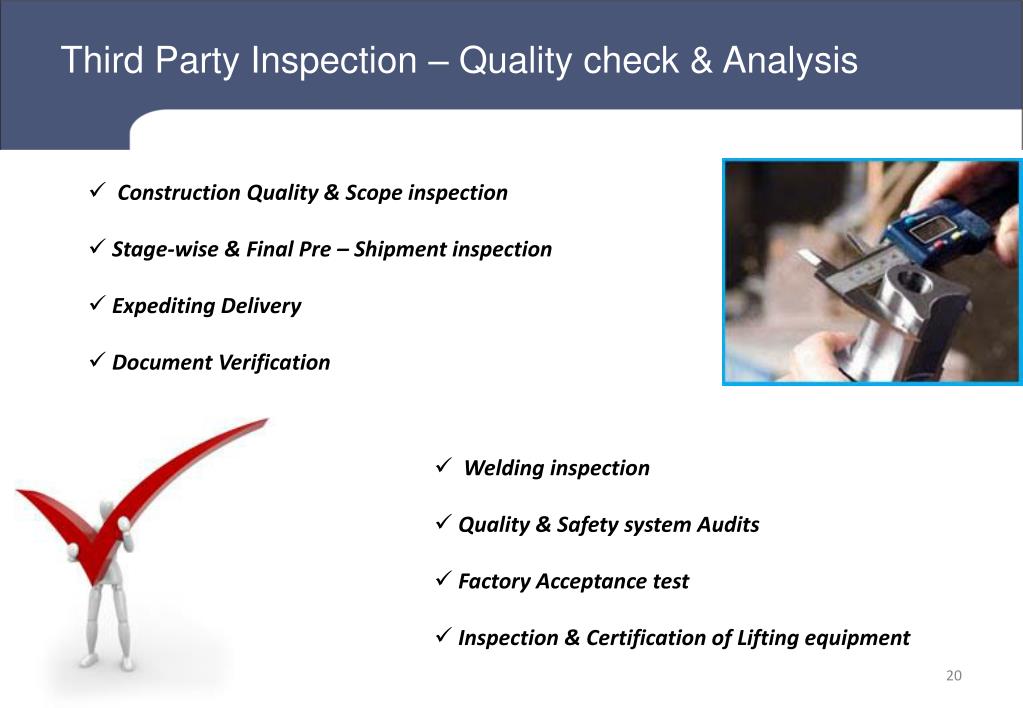 Third Party Inspection – Quality check & Analysis

✓ Construction Quality & Scope inspection

✓ Stage-wise & Final Pre – Shipment inspection

✓ Expediting Delivery

✓ Document Verification

✓ Welding inspection

✓ Quality & Safety system Audits

✓ Factory Acceptance test

✓ Inspection & Certification of Lifting equipment

20